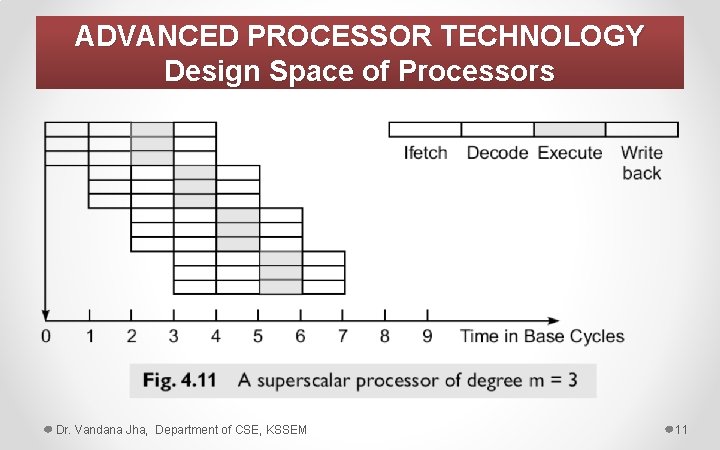 ADVANCED PROCESSOR TECHNOLOGY
Design Space of Processors

Ifetch Decode Execute Write back

0 1 2 3 4 5 6 7 8 9 Time in Base Cycles

Fig. 4.11 A superscalar processor of degree m = 3

Dr. Vandana Jha, Department of CSE, KSSEM

11